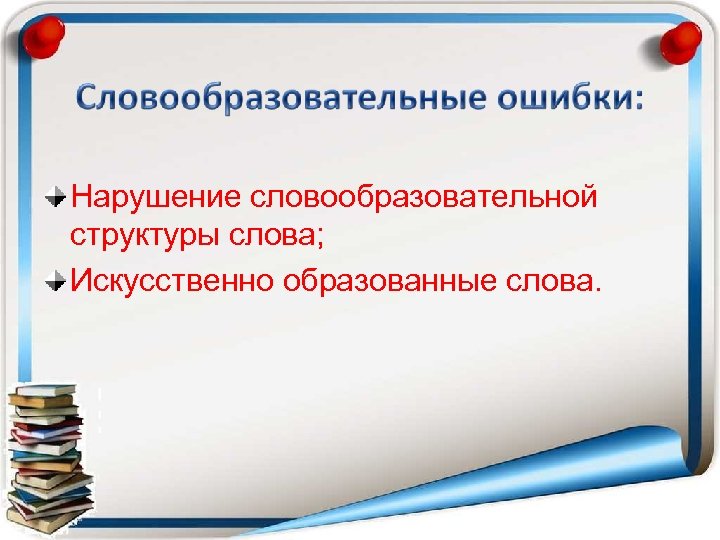 Словообразовательные ошибки:

Нарушение словообразовательной структуры слова;

Искусственно образованные слова.